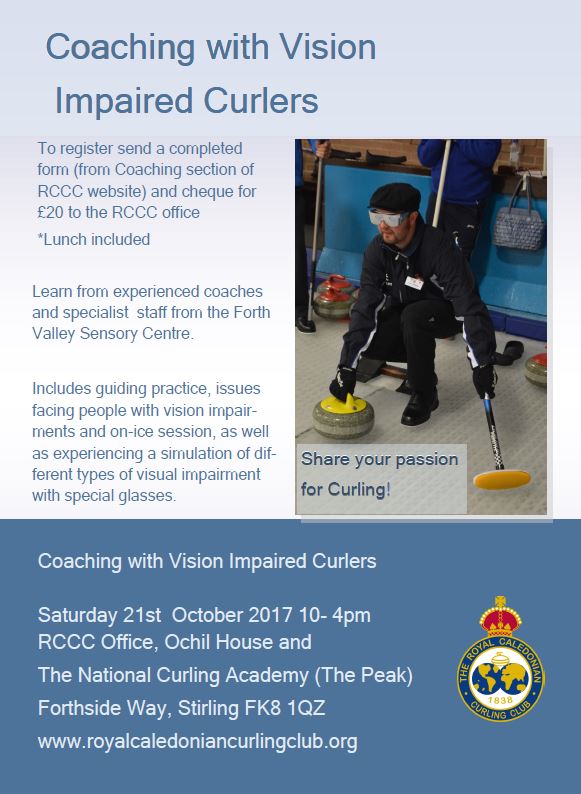 Coaching with Vision Impaired Curlers

To register send a completed form (from Coaching section of RCCC website) and cheque for £20 to the RCCC office

*Lunch included

Learn from experienced coaches and specialist staff from the Forth Valley Sensory Centre.

Includes guiding practice, issues facing people with vision impairments and on-ice session, as well as experiencing a simulation of different types of visual impairment with special glasses.

Share your passion for Curling!

Coaching with Vision Impaired Curlers

Saturday 21st October 2017 10- 4pm
RCCC Office, Ochil House and
The National Curling Academy (The Peak)
Forthside Way, Stirling FK8 1QZ
www.royalcaledoniancurlingclub.org

THE ROYAL CALEDONIAN CURLING CLUB 1838